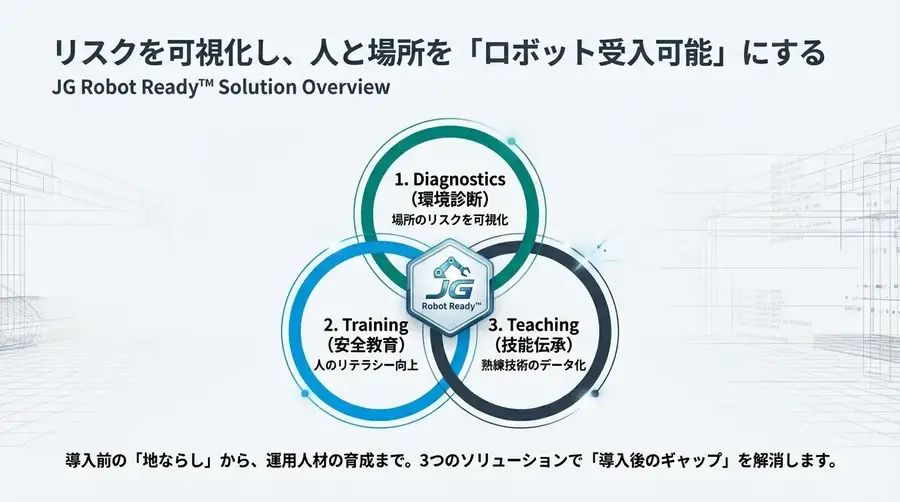 リスクを可視化し、人と場所を「ロボット受入可能」にする
JG Robot Ready™ Solution Overview

1. Diagnostics
(環境診断)
場所のリスクを可視化

JG
Robot Ready™

2. Training
(安全教育)
人のリテラシー向上

3. Teaching
(技能伝承)
熟練技術のデータ化

導入前の「地ならし」から、運用人材の育成まで。3つのソリューションで「導入後のギャップ」を解消します。